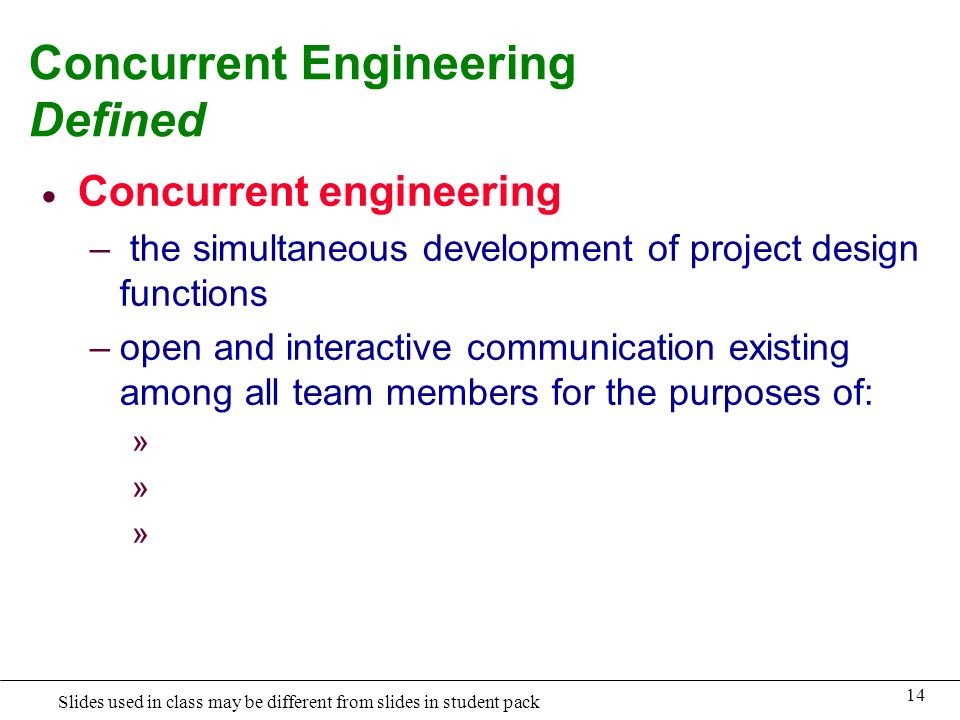 Concurrent Engineering
Defined

• Concurrent engineering
– the simultaneous development of project design functions
– open and interactive communication existing among all team members for the purposes of:
»
»
»

Slides used in class may be different from slides in student pack

14